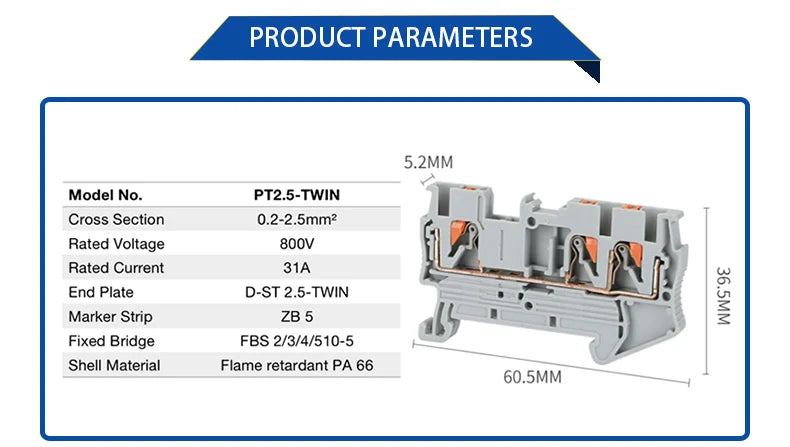 PRODUCT PARAMETERS

| Model No. | PT2.5-TWIN |
|---|---|
| Cross Section | 0.2-2.5mm² |
| Rated Voltage | 800V |
| Rated Current | 31A |
| End Plate | D-ST 2.5-TWIN |
| Marker Strip | ZB 5 |
| Fixed Bridge | FBS 2/3/4/510-5 |
| Shell Material | Flame retardant PA 66 |

5.2MM

36.5MM

60.5MM